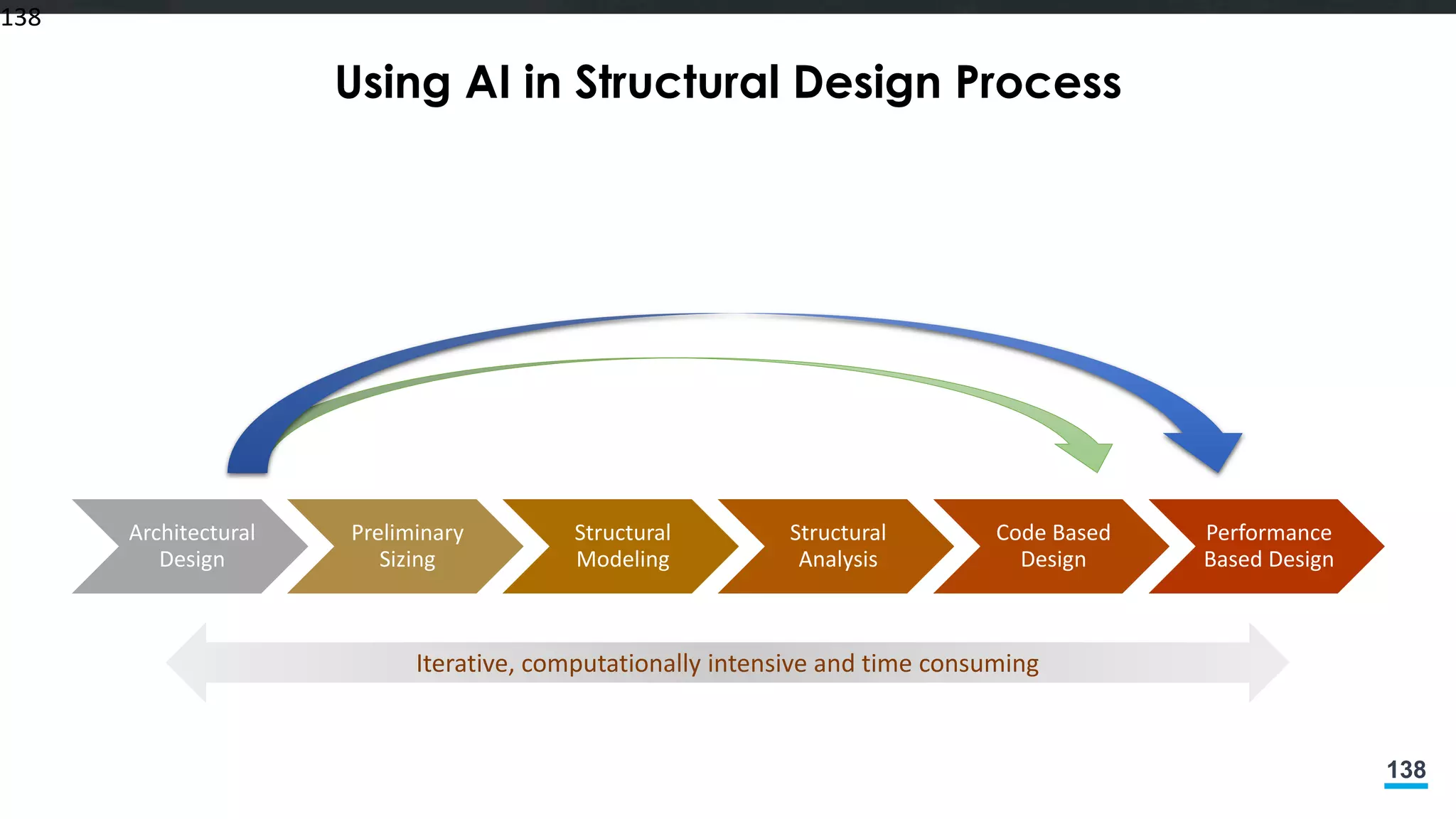 138

Using AI in Structural Design Process

Architectural Design

Preliminary Sizing

Structural Modeling

Structural Analysis

Code Based Design

Performance Based Design

Iterative, computationally intensive and time consuming

138